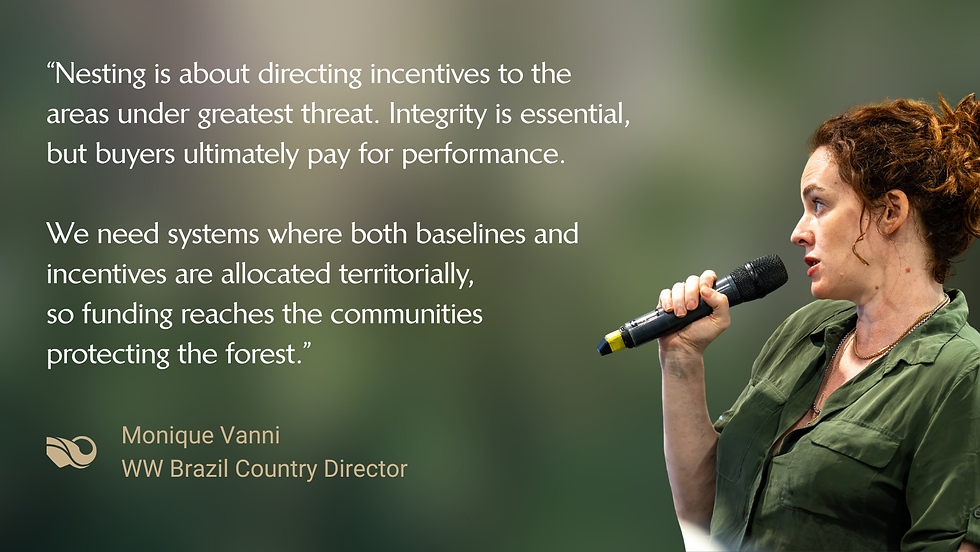 “Nesting is about directing incentives to the areas under greatest threat. Integrity is essential, but buyers ultimately pay for performance.

We need systems where both baselines and incentives are allocated territorially, so funding reaches the communities protecting the forest.”

Monique Vanni
WW Brazil Country Director